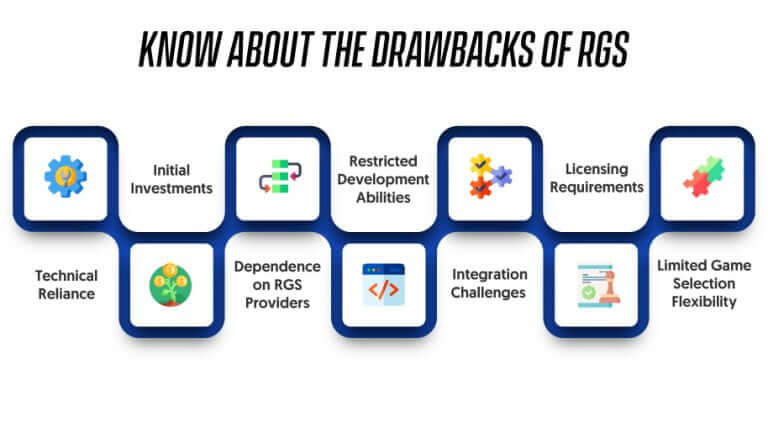 KNOW ABOUT THE DRAWBACKS OF RGS

Technical Reliance

Initial Investments

Dependence on RGS Providers

Restricted Development Abilities

Integration Challenges

Licensing Requirements

Limited Game Selection Flexibility